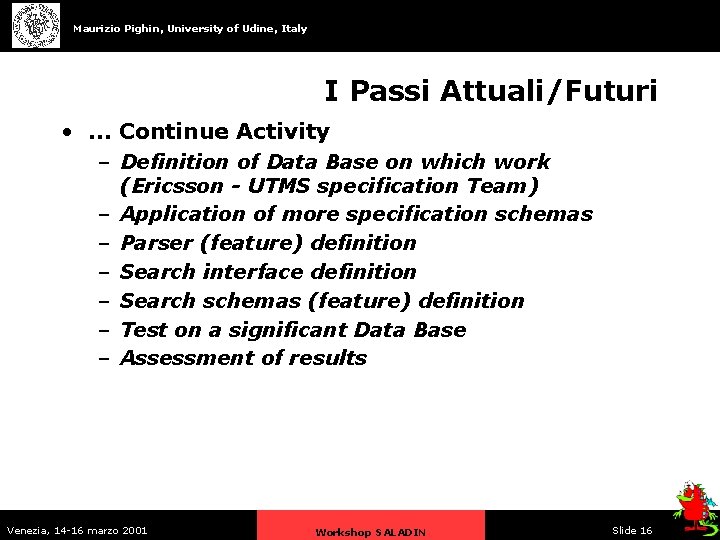 Maurizio Pighin, University of Udine, Italy

I Passi Attuali/Futuri

• ... Continue Activity
– Definition of Data Base on which work (Ericsson - UTMS specification Team)
– Application of more specification schemas
– Parser (feature) definition
– Search interface definition
– Search schemas (feature) definition
– Test on a significant Data Base
– Assessment of results

Venezia, 14-16 marzo 2001

Workshop SALADIN

Slide 16